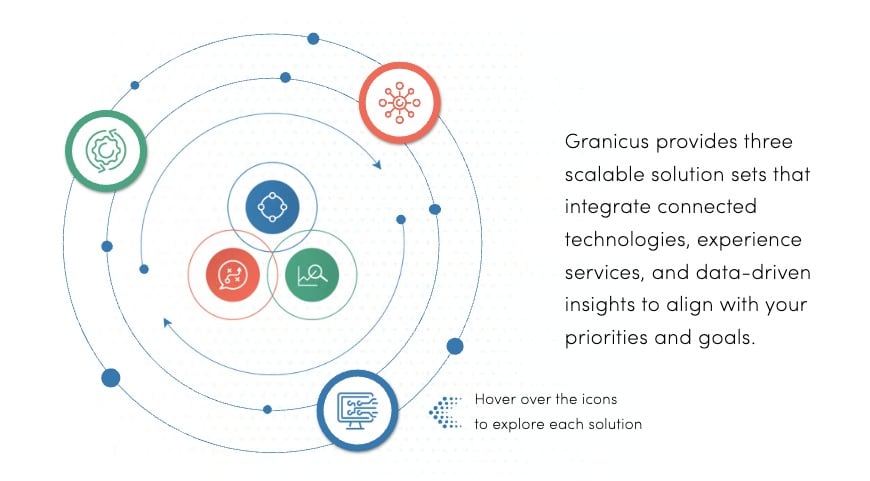 Granicus provides three scalable solution sets that integrate connected technologies, experience services, and data-driven insights to align with your priorities and goals.

Hover over the icons to explore each solution